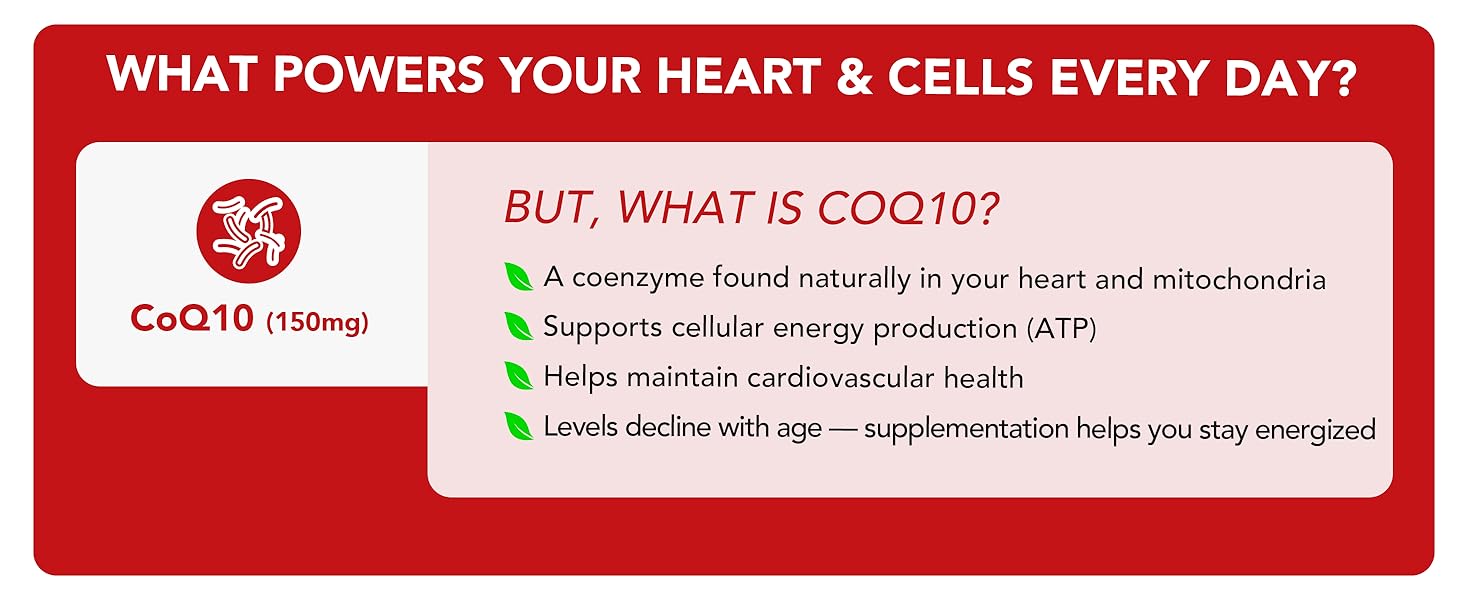 WHAT POWERS YOUR HEART & CELLS EVERY DAY?

CoQ10 (150mg)

BUT, WHAT IS COQ10?

A coenzyme found naturally in your heart and mitochondria

Supports cellular energy production (ATP)

Helps maintain cardiovascular health

Levels decline with age — supplementation helps you stay energized